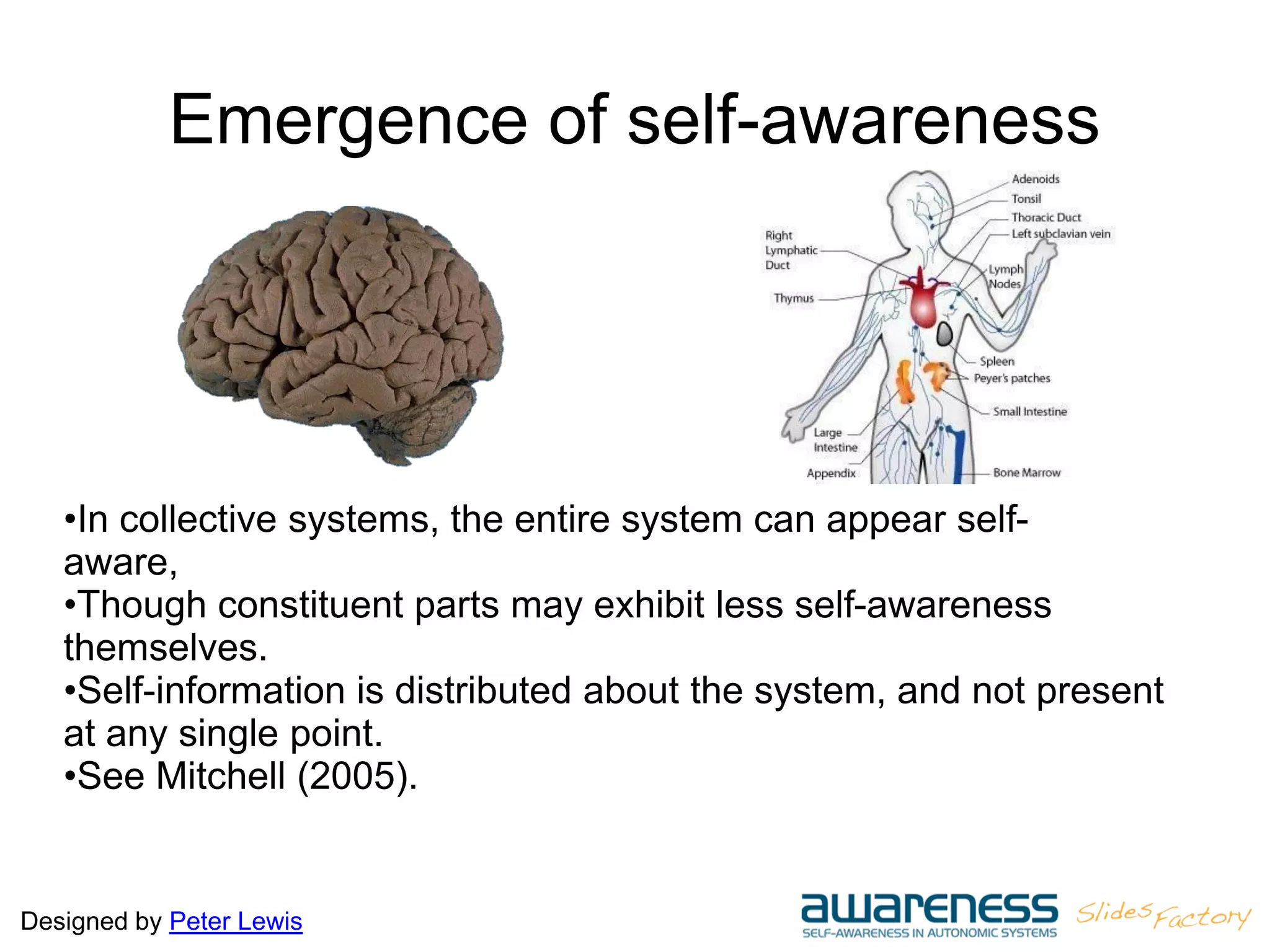 Emergence of self-awareness

Adenoids
Tonsil
Thoracic Duct
Left subclavian vein
Right Lymphatic Duct
Lymph Nodes
Thymus
Spleen
Peyer's patches
Small Intestine
Large Intestine
Appendix
Bone Marrow

•In collective systems, the entire system can appear self-aware,
•Though constituent parts may exhibit less self-awareness themselves.
•Self-information is distributed about the system, and not present at any single point.
•See Mitchell (2005).

Designed by Peter Lewis

awareness
SELF-AWARENESS IN AUTONOMIC SYSTEMS
Slides Factory